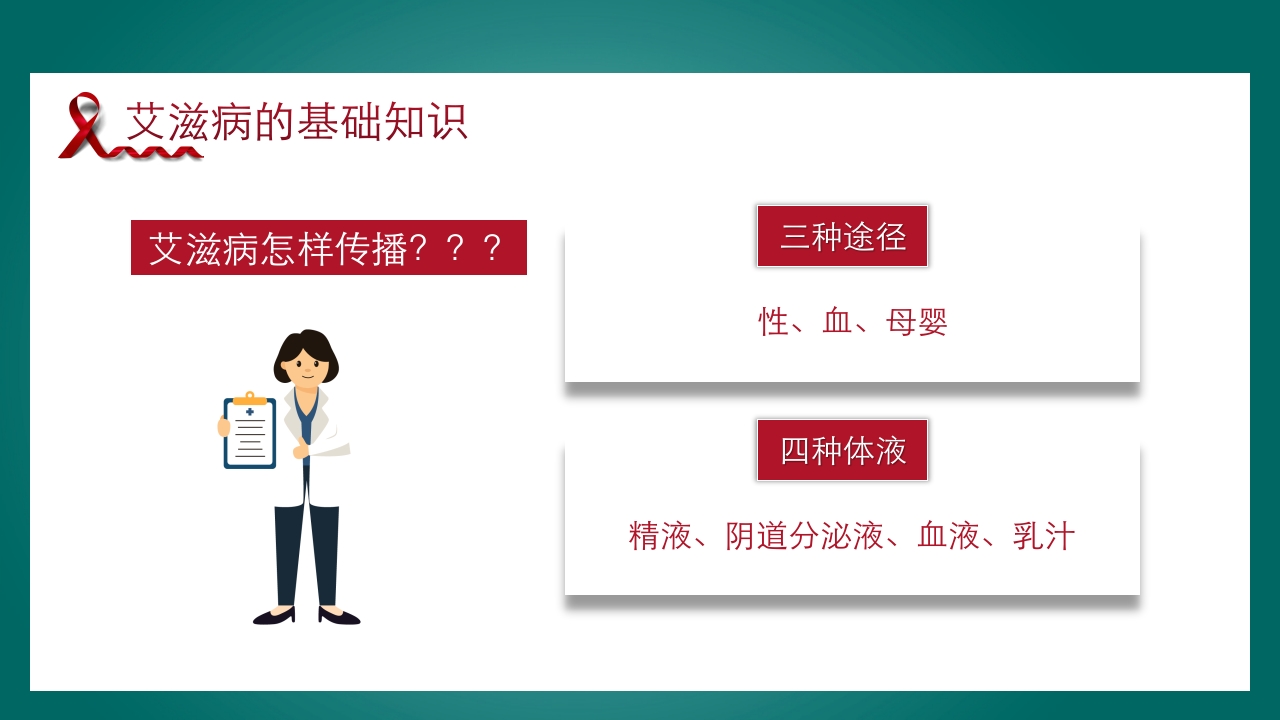 艾滋病的基础知识

艾滋病怎样传播？？？

三种途径

性、血、母婴

四种体液

精液、阴道分泌液、血液、乳汁